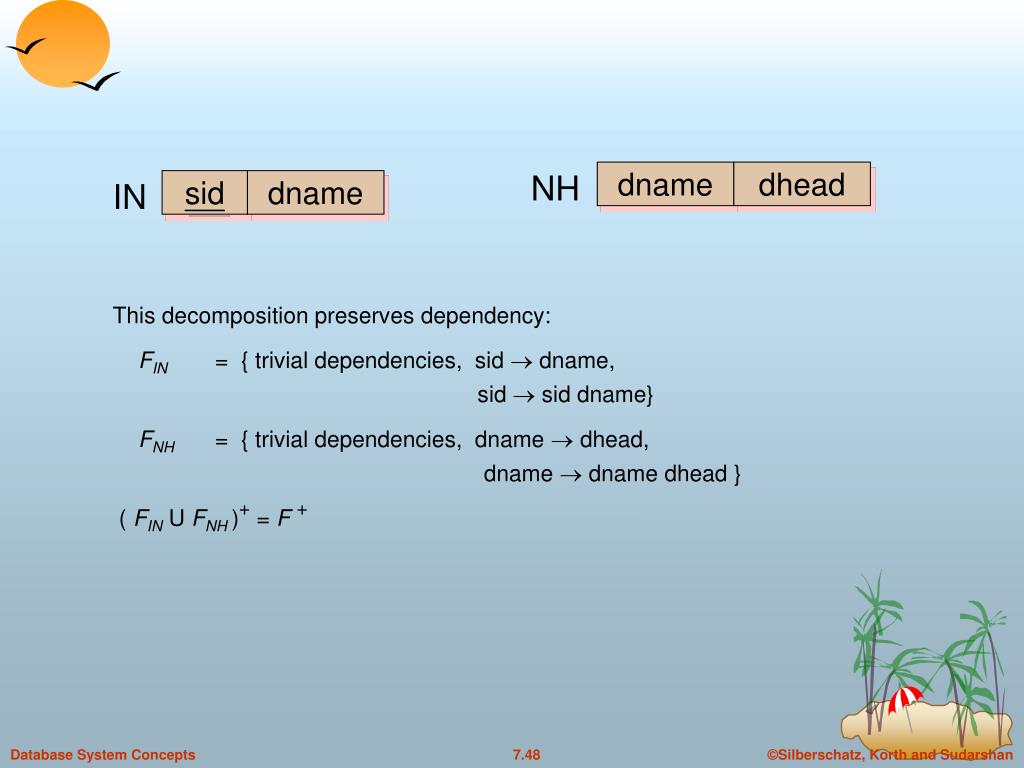 IN

| sid | dname |
|---|---|

NH

| dname | dhead |
|---|---|

This decomposition preserves dependency:

$F_{IN}$ = { trivial dependencies, sid $\rightarrow$ dname, sid $\rightarrow$ sid dname}

$F_{NH}$ = { trivial dependencies, dname $\rightarrow$ dhead, dname $\rightarrow$ dname dhead }

$( F_{IN} \cup F_{NH} )^+ = F^+$

Database System Concepts 7.48 ©Silberschatz, Korth and Sudarshan